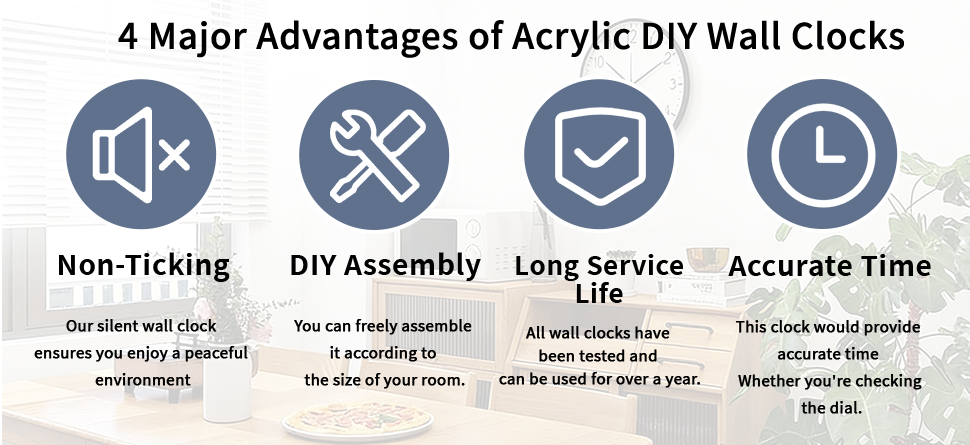 4 Major Advantages of Acrylic DIY Wall Clocks

Non-Ticking

Our silent wall clock ensures you enjoy a peaceful environment

DIY Assembly

You can freely assemble it according to the size of your room.

Long Service Life

All wall clocks have been tested and can be used for over a year.

Accurate Time

This clock would provide accurate time Whether you're checking the dial.